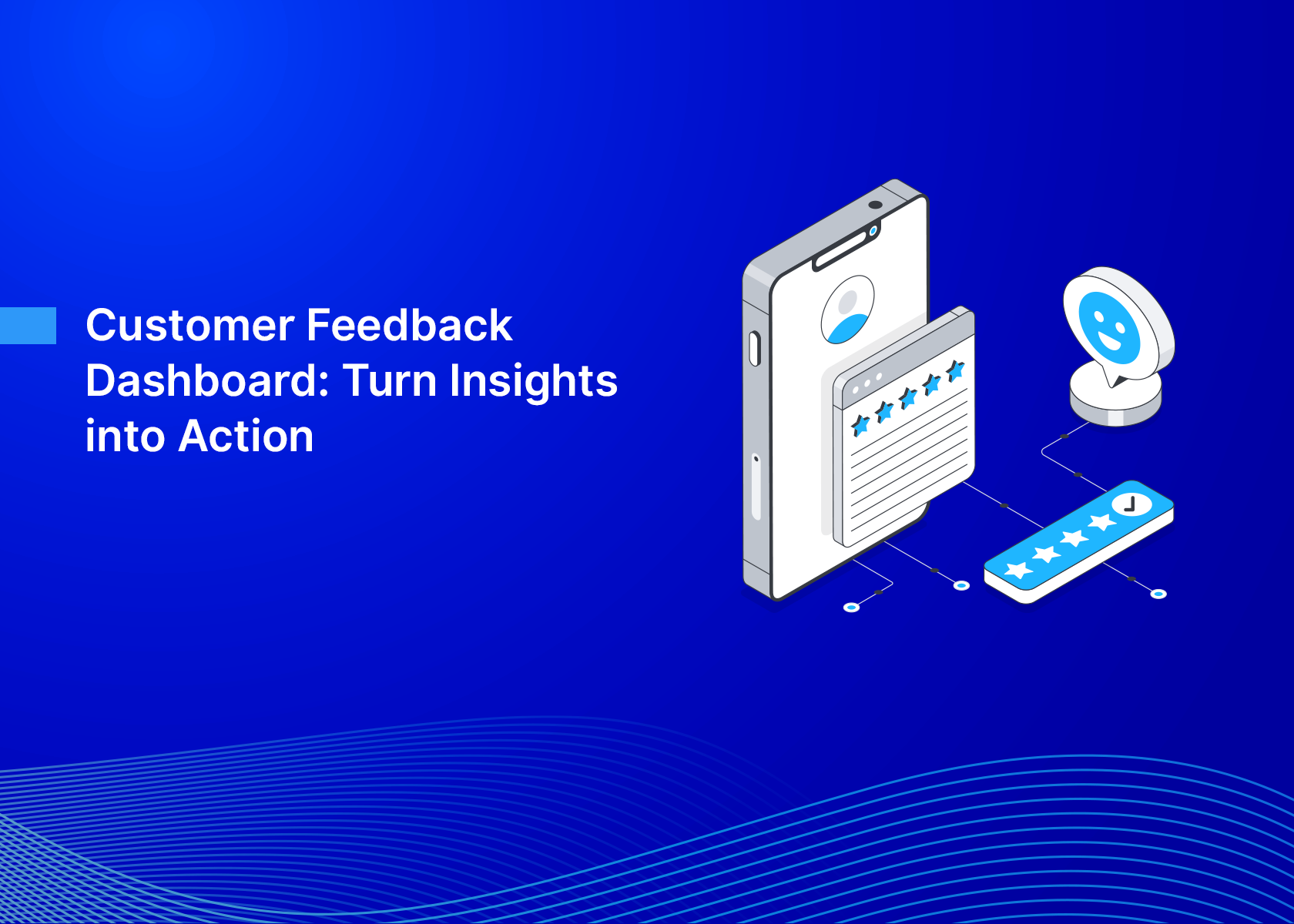 Customer Feedback Dashboard: Turn Insights into Action